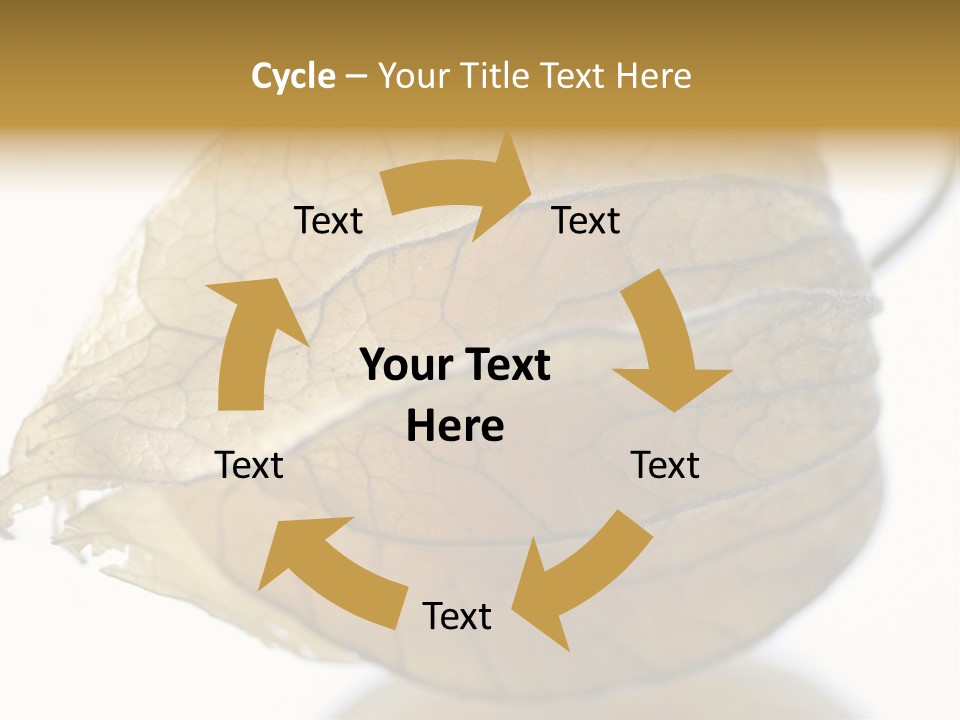 Cycle – Your Title Text Here

Text

Text

Your Text Here

Text

Text

Text